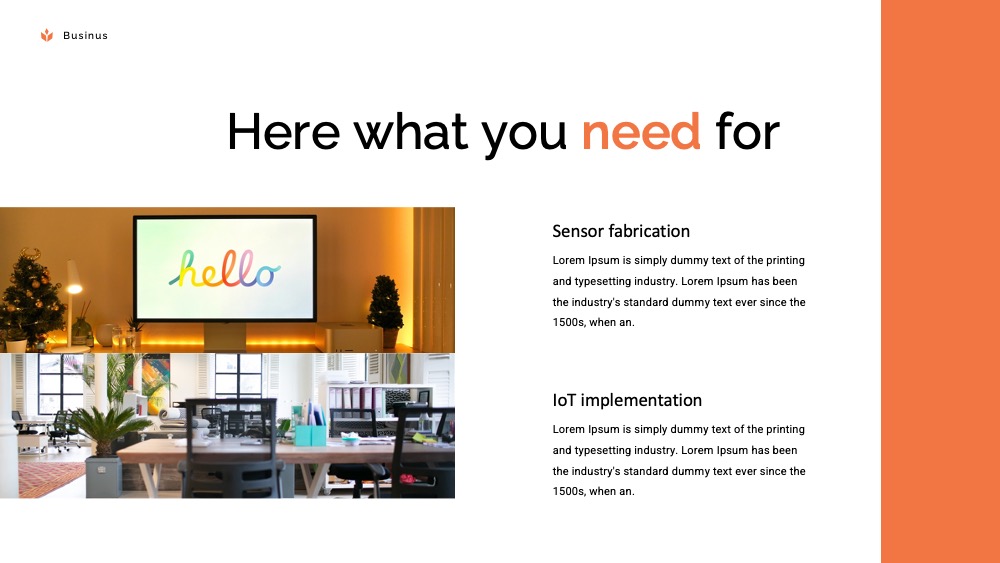 Businus

Here what you need for

hello

Sensor fabrication

Lorem Ipsum is simply dummy text of the printing and typesetting industry. Lorem Ipsum has been the industry's standard dummy text ever since the 1500s, when an.

IoT implementation

Lorem Ipsum is simply dummy text of the printing and typesetting industry. Lorem Ipsum has been the industry's standard dummy text ever since the 1500s, when an.